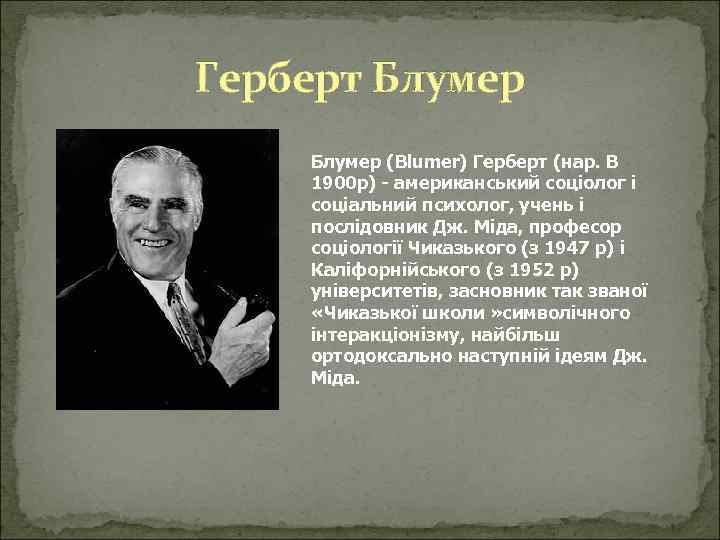 Герберт Блумер

Блумер (Blumer) Герберт (нар. В 1900р) - американський соціолог і соціальний психолог, учень і послідовник Дж. Міда, професор соціології Чиказького (з 1947 р) і Каліфорнійського (з 1952 р) університетів, засновник так званої «Чиказької школи »символічного інтеракціонізму, найбільш ортодоксально наступній ідеям Дж. Міда.